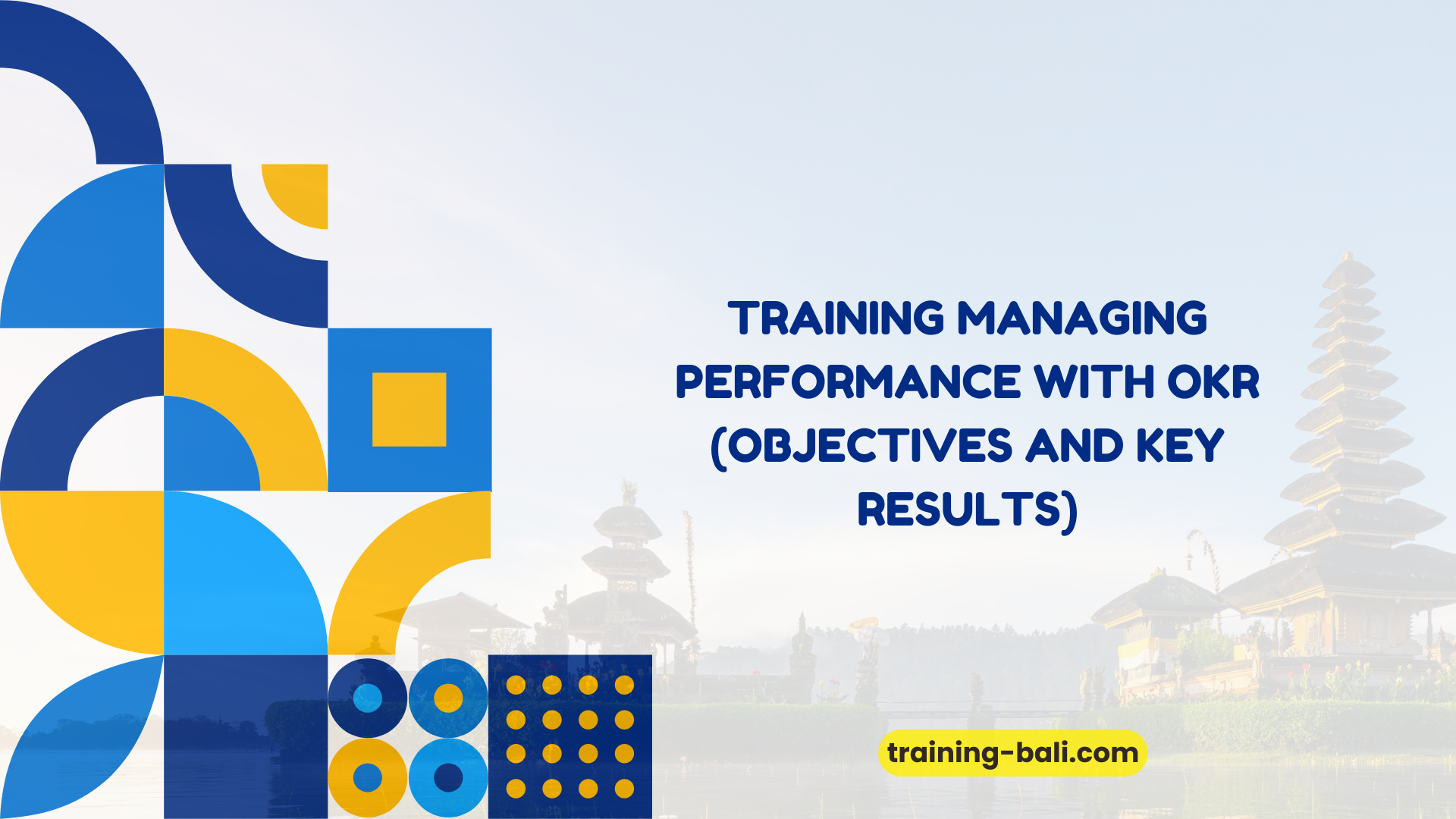 TRAINING MANAGING PERFORMANCE WITH OKR (OBJECTIVES AND KEY RESULTS)

training-bali.com